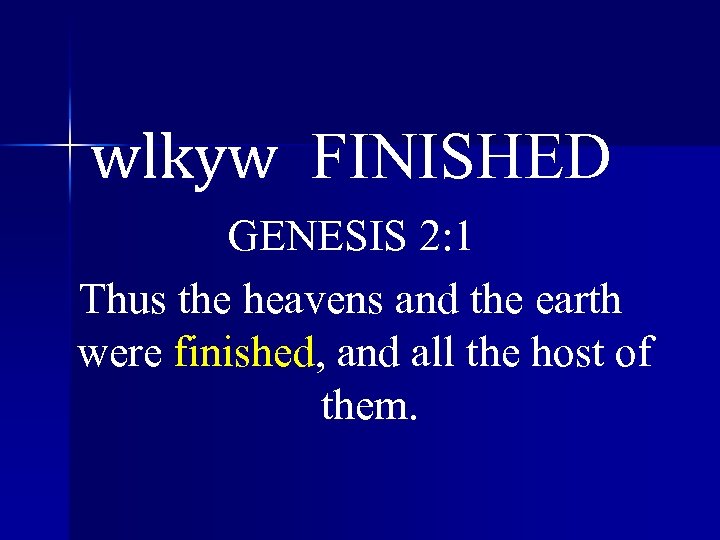 wlkyw FINISHED

GENESIS 2:1

Thus the heavens and the earth were finished, and all the host of them.